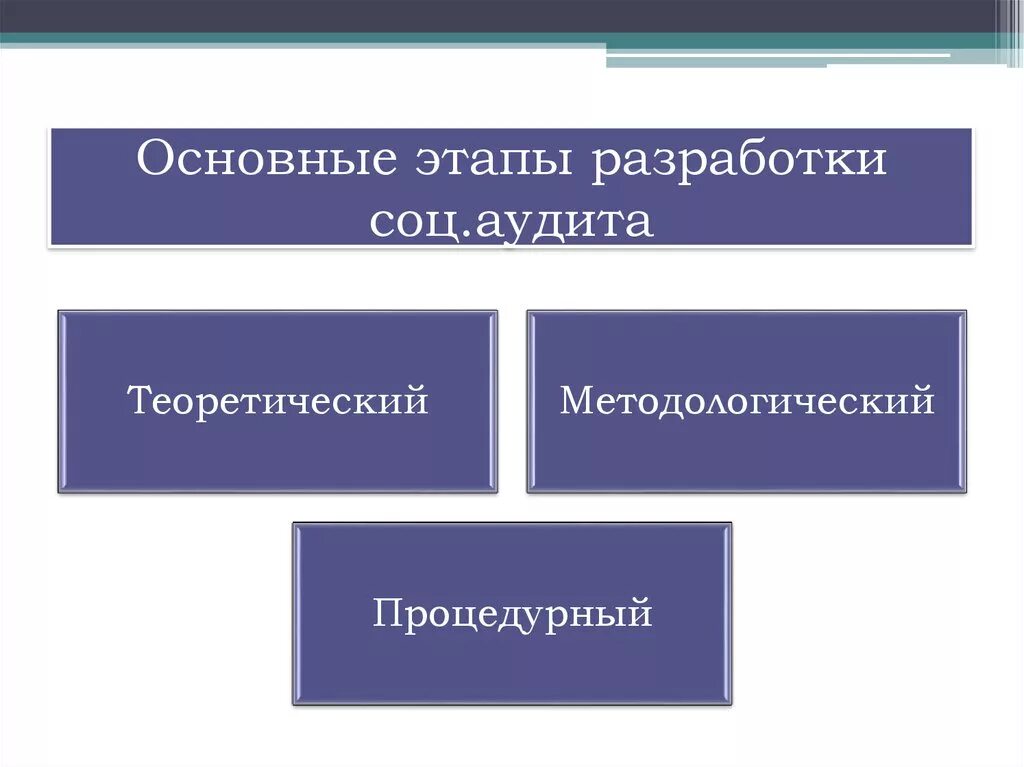 Основные этапы разработки соц.аудита

Теоретический

Методологический

Процедурный